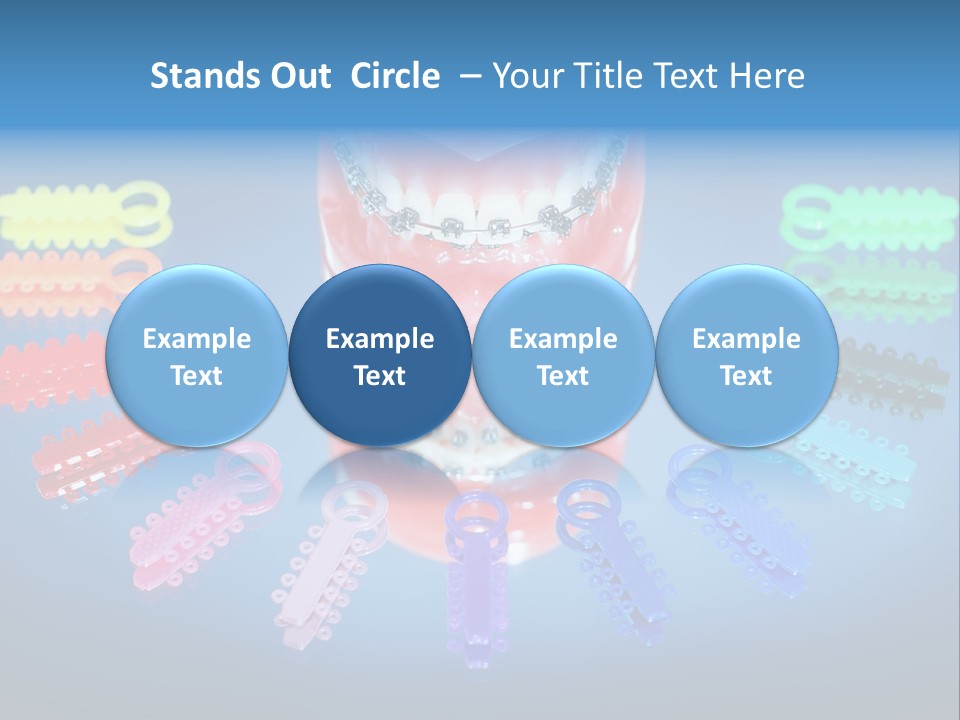 Stands Out Circle – Your Title Text Here

Example Text

Example Text

Example Text

Example Text